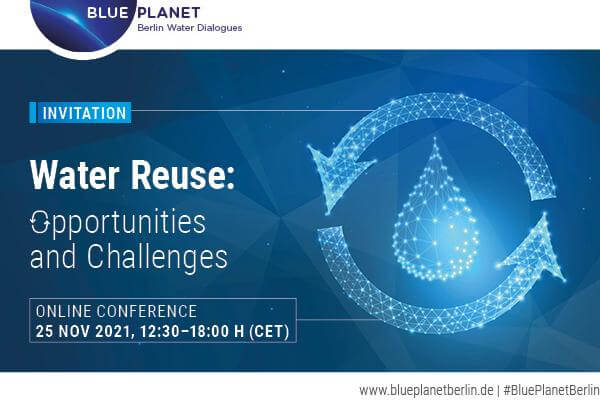 BLUE PLANET
Berlin Water Dialogues

INVITATION

Water Reuse:
Opportunities and Challenges

ONLINE CONFERENCE
25 NOV 2021, 12:30–18:00 H (CET)

www.blueplanetberlin.de | #BluePlanetBerlin